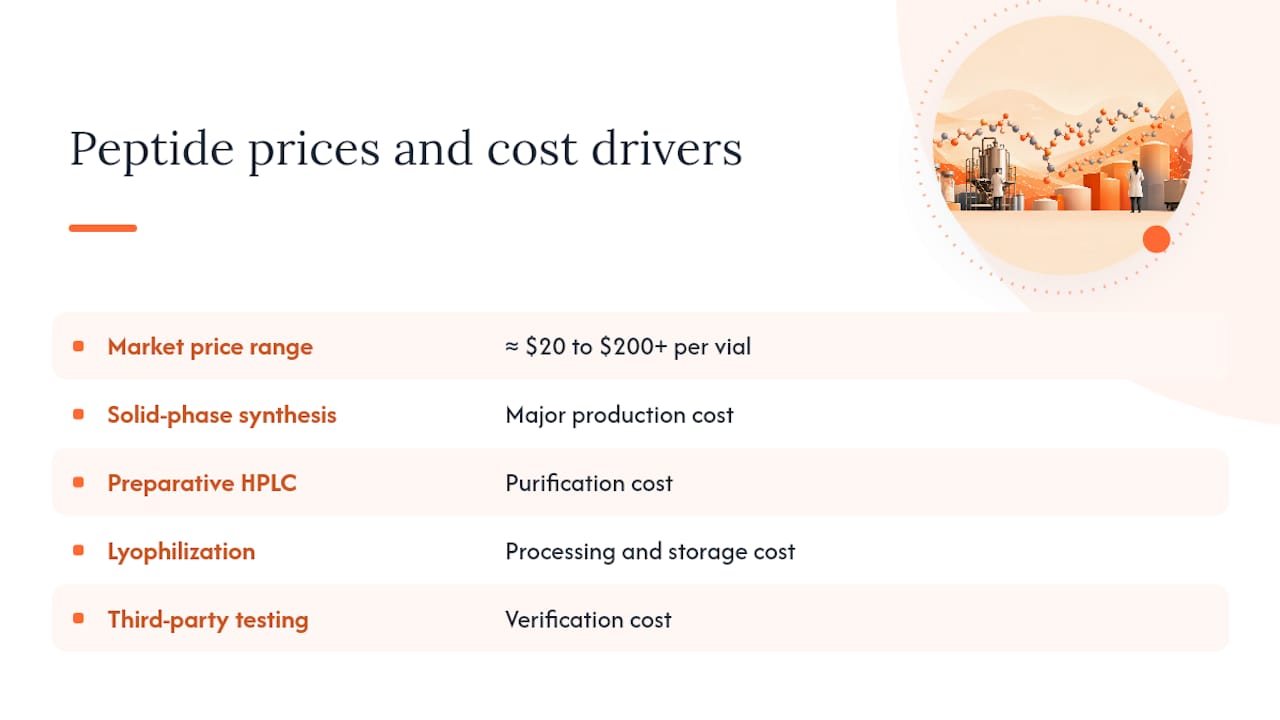 Peptide prices and cost drivers

| | |
|---|---|
| Market price range | ≈ \$20 to \$200+ per vial |
| Solid-phase synthesis | Major production cost |
| Preparative HPLC | Purification cost |
| Lyophilization | Processing and storage cost |
| Third-party testing | Verification cost |